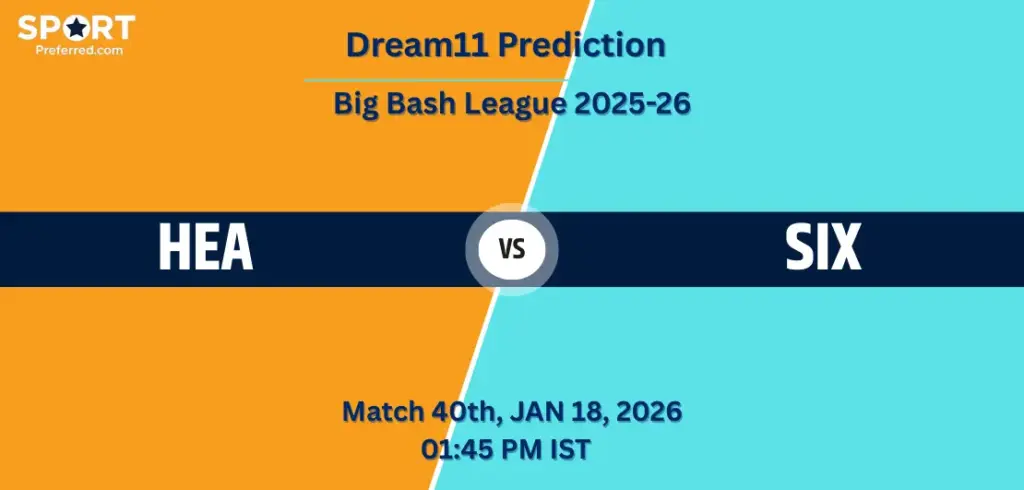 SPORT
Preferred.com

Dream11 Prediction

Big Bash League 2025-26

HEA

VS

SIX

Match 40th, JAN 18, 2026
01:45 PM IST